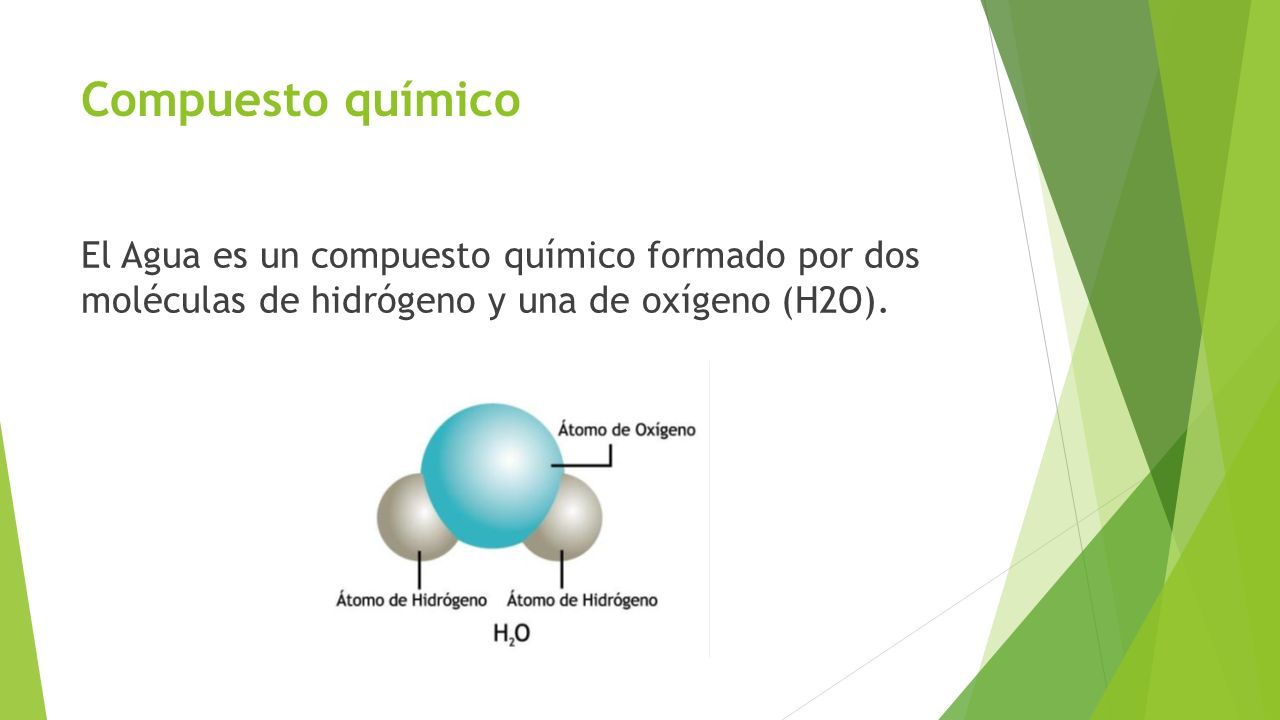 Compuesto químico

El Agua es un compuesto químico formado por dos moléculas de hidrógeno y una de oxígeno (H2O).

Átomo de Oxígeno

Átomo de Hidrógeno

Átomo de Hidrógeno

$H_2O$